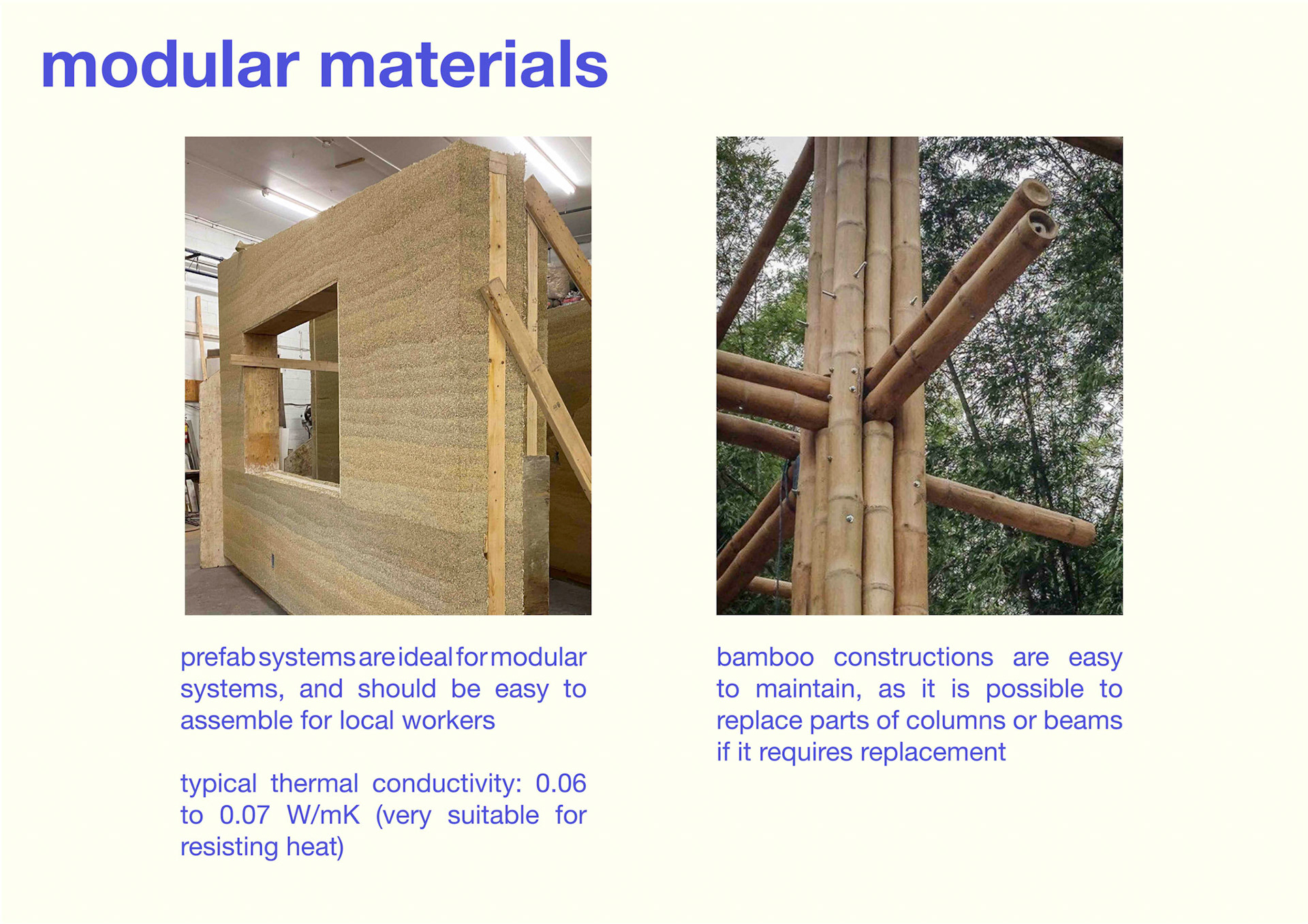 modular materials

prefab systems are ideal for modular systems, and should be easy to assemble for local workers

typical thermal conductivity: 0.06 to 0.07 W/mK (very suitable for resisting heat)

bamboo constructions are easy to maintain, as it is possible to replace parts of columns or beams if it requires replacement